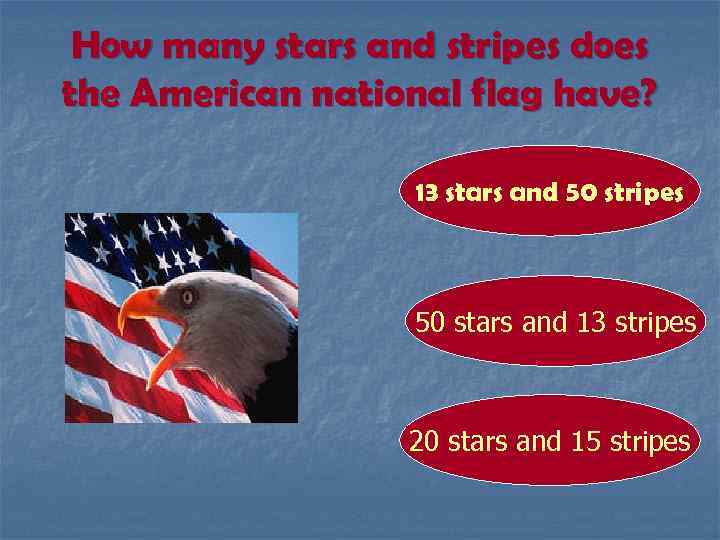 How many stars and stripes does the American national flag have?

13 stars and 50 stripes

50 stars and 13 stripes

20 stars and 15 stripes